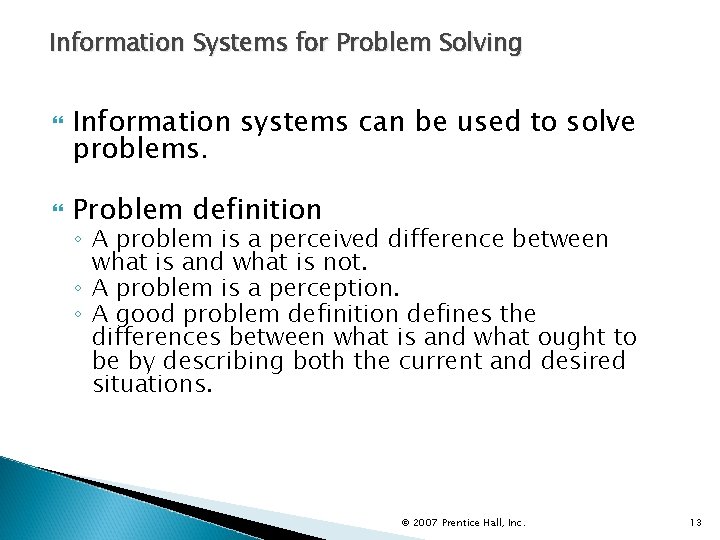 Information Systems for Problem Solving

Information systems can be used to solve problems.

Problem definition
◦ A problem is a perceived difference between what is and what is not.
◦ A problem is a perception.
◦ A good problem definition defines the differences between what is and what ought to be by describing both the current and desired situations.

© 2007 Prentice Hall, Inc.

13